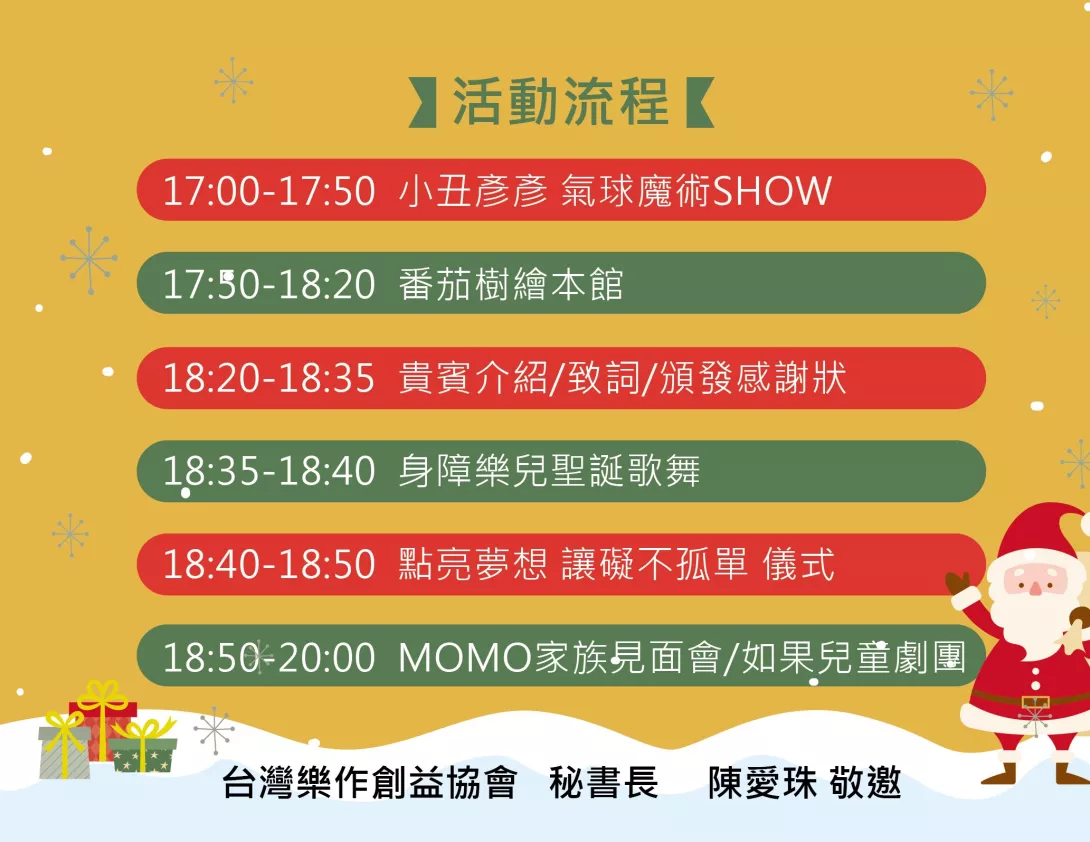 活動流程

17:00-17:50 小丑彥彥 氣球魔術SHOW

17:50-18:20 番茄樹繪本館

18:20-18:35 貴賓介紹/致詞/頒發感謝狀

18:35-18:40 身障樂兒聖誕歌舞

18:40-18:50 點亮夢想 讓礙不孤單 儀式

18:50-20:00 MOMO家族見面會/如果兒童劇團

台灣樂作創益協會 秘書長 陳愛珠 敬邀